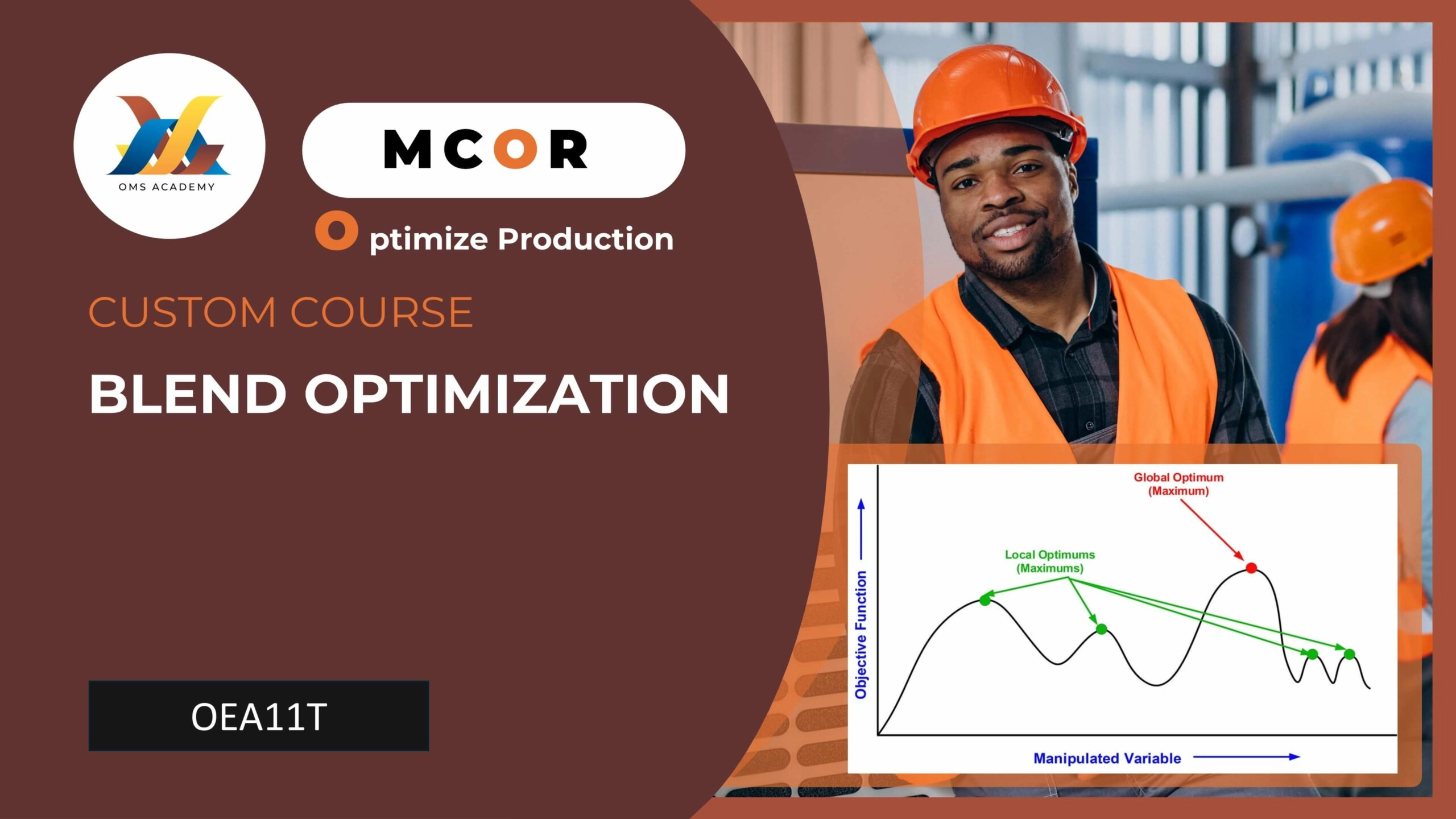 OMS ACADEMY

MCOR

Optimize Production

CUSTOM COURSE

BLEND OPTIMIZATION

OEA11T

Global Optimum (Maximum)

Local Optimums (Maximums)

Objective Function

Manipulated Variable